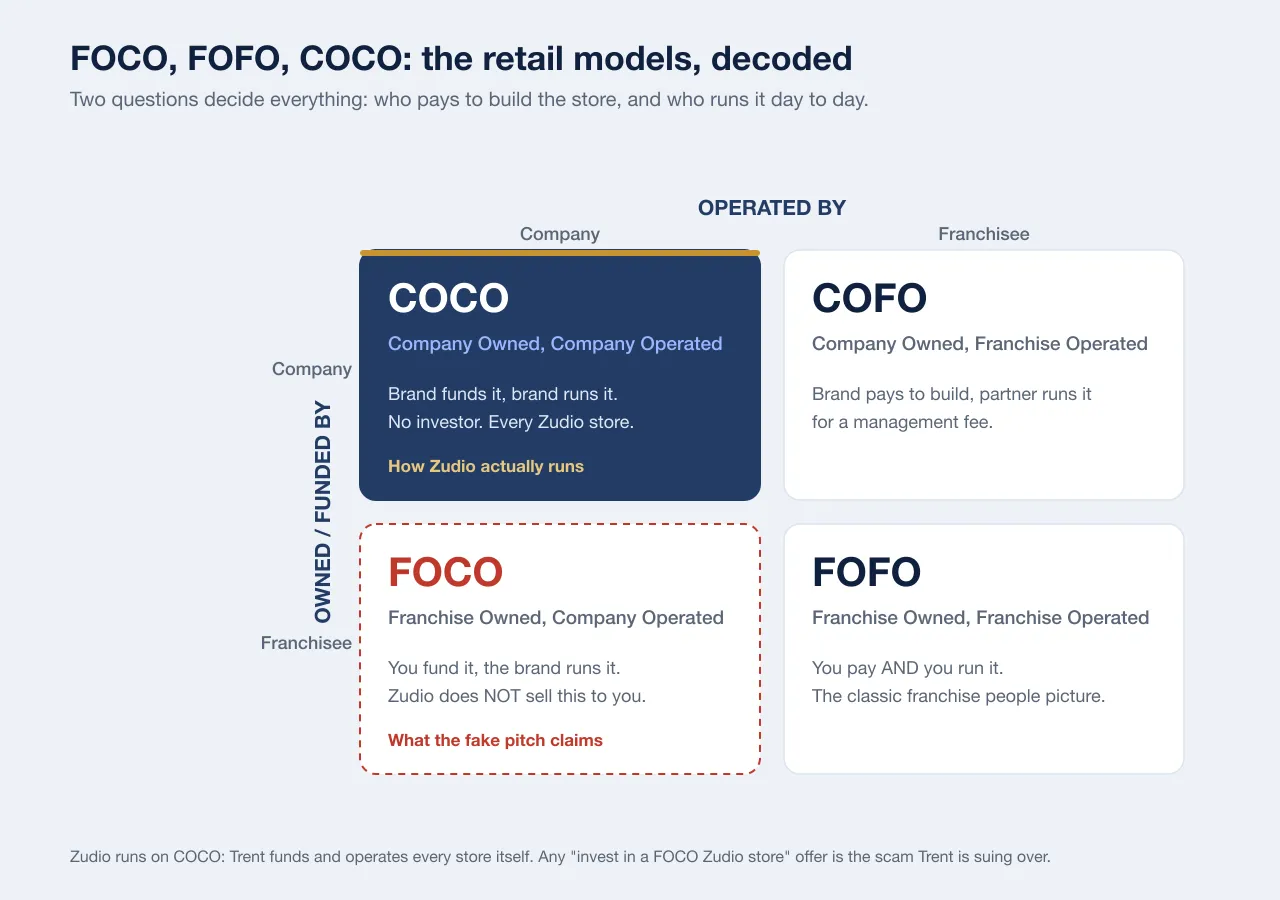 FOCO, FOFO, COCO: the retail models, decoded

Two questions decide everything: who pays to build the store, and who runs it day to day.

OPERATED BY

Company

Franchisee

OWNED / FUNDED BY

Company

Franchisee

COCO

Company Owned, Company Operated

Brand funds it, brand runs it.
No investor. Every Zudio store.

How Zudio actually runs

COFO

Company Owned, Franchise Operated

Brand pays to build, partner runs it for a management fee.

FOCO

Franchise Owned, Company Operated

You fund it, the brand runs it.
Zudio does NOT sell this to you.

What the fake pitch claims

FOFO

Franchise Owned, Franchise Operated

You pay AND you run it.
The classic franchise people picture.

Zudio runs on COCO: Trent funds and operates every store itself. Any "invest in a FOCO Zudio store" offer is the scam Trent is suing over.